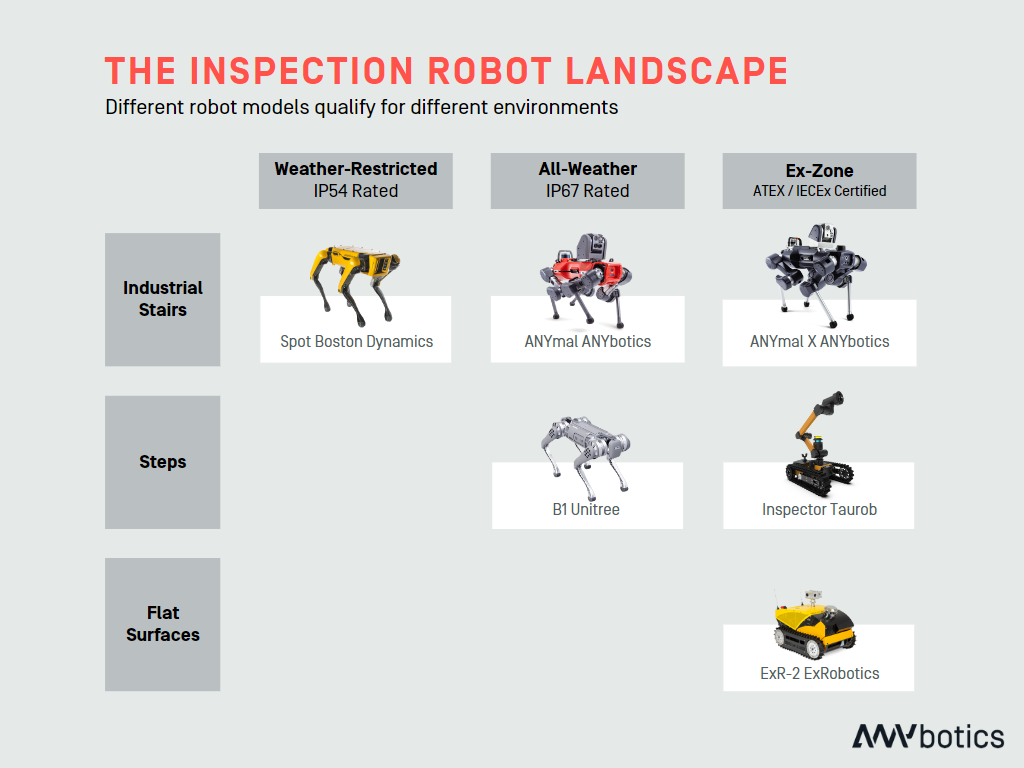 THE INSPECTION ROBOT LANDSCAPE
Different robot models qualify for different environments

|  | Weather-Restricted IP54 Rated | All-Weather IP67 Rated | Ex-Zone ATEX / IECEx Certified |
|---|---|---|---|
| Industrial Stairs | Spot Boston Dynamics | ANYmal ANYbotics | ANYmal X ANYbotics |
| Steps |  | B1 Unitree | Inspector Taurob |
| Flat Surfaces |  |  | ExR-2 ExRobotics |

ANYbotics